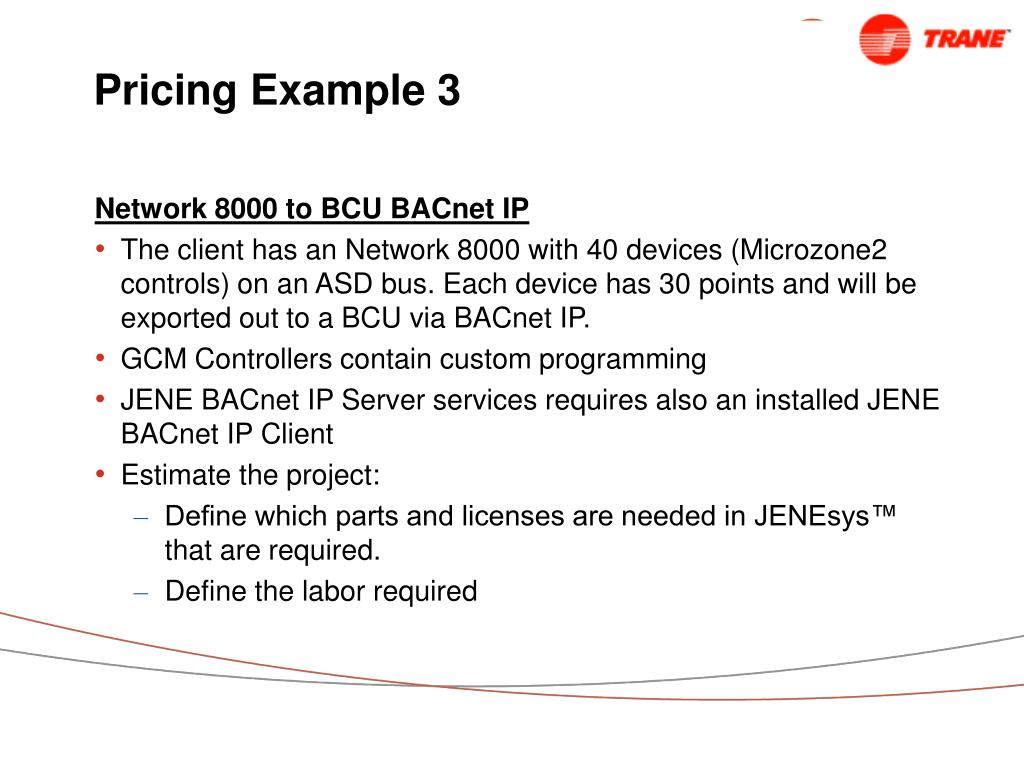 TRANE

Pricing Example 3

Network 8000 to BCU BACnet IP

• The client has an Network 8000 with 40 devices (Microzone2 controls) on an ASD bus. Each device has 30 points and will be exported out to a BCU via BACnet IP.
• GCM Controllers contain custom programming
• JENE BACnet IP Server services requires also an installed JENE BACnet IP Client
• Estimate the project:
– Define which parts and licenses are needed in JENEsys™ that are required.
– Define the labor required